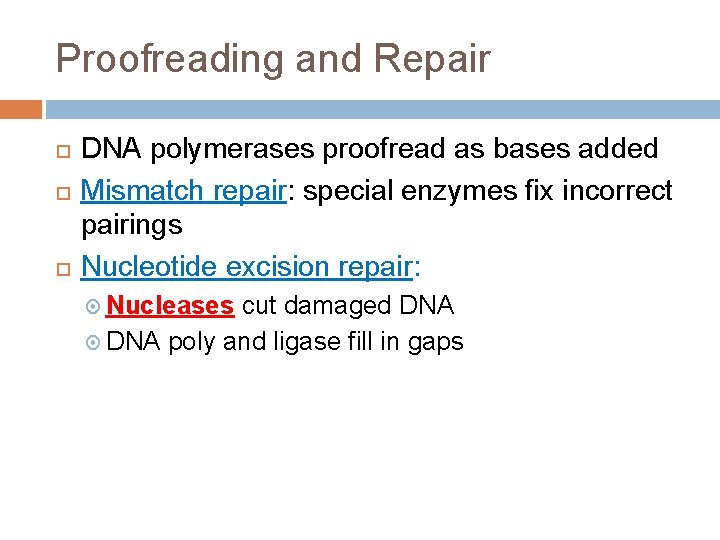 Proofreading and Repair

DNA polymerases proofread as bases added

Mismatch repair: special enzymes fix incorrect pairings

Nucleotide excision repair:

Nucleases cut damaged DNA

DNA poly and ligase fill in gaps